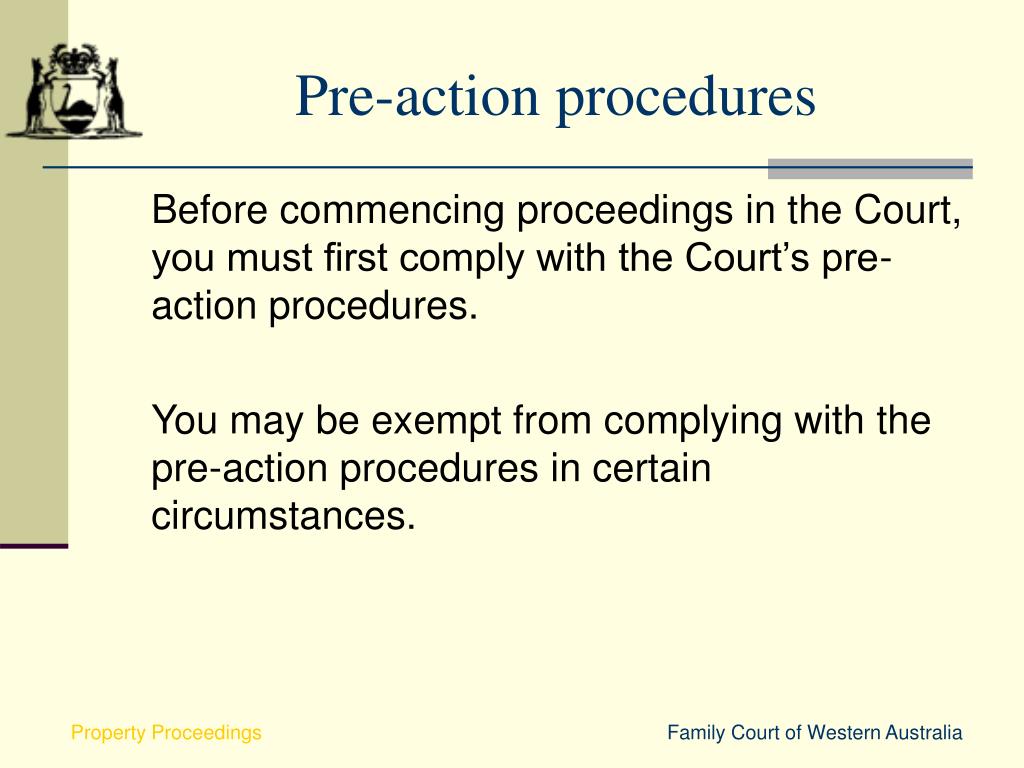 Pre-action procedures

Before commencing proceedings in the Court, you must first comply with the Court's pre-action procedures.

You may be exempt from complying with the pre-action procedures in certain circumstances.

Property Proceedings

Family Court of Western Australia